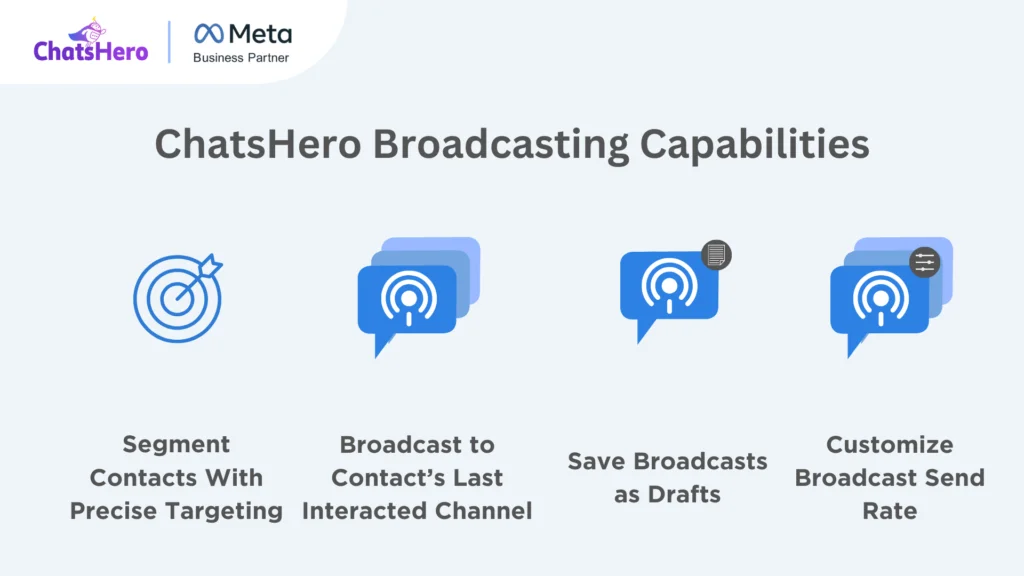 ChatsHero

Meta
Business Partner

ChatsHero Broadcasting Capabilities

Segment Contacts With Precise Targeting

Broadcast to Contact's Last Interacted Channel

Save Broadcasts as Drafts

Customize Broadcast Send Rate